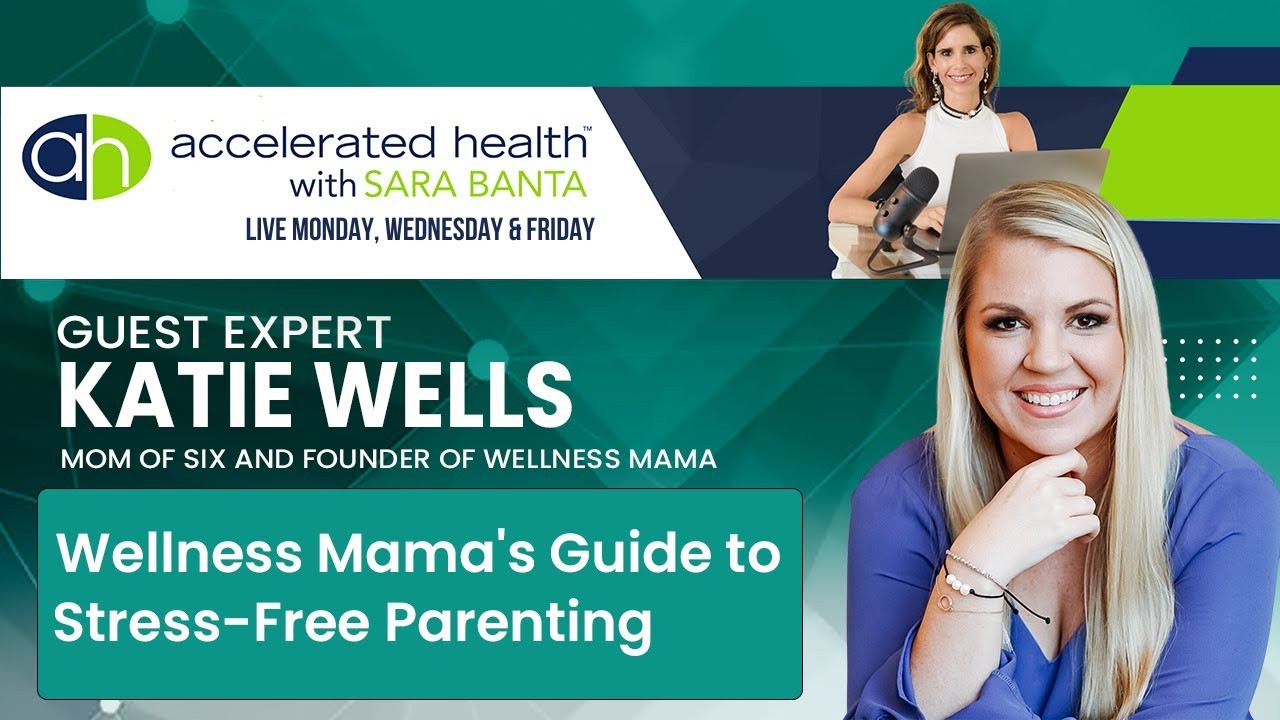 ah accelerated health™
with SARA BANTA
LIVE MONDAY, WEDNESDAY & FRIDAY

GUEST EXPERT
KATIE WELLS
MOM OF SIX AND FOUNDER OF WELLNESS MAMA

Wellness Mama's Guide to Stress-Free Parenting